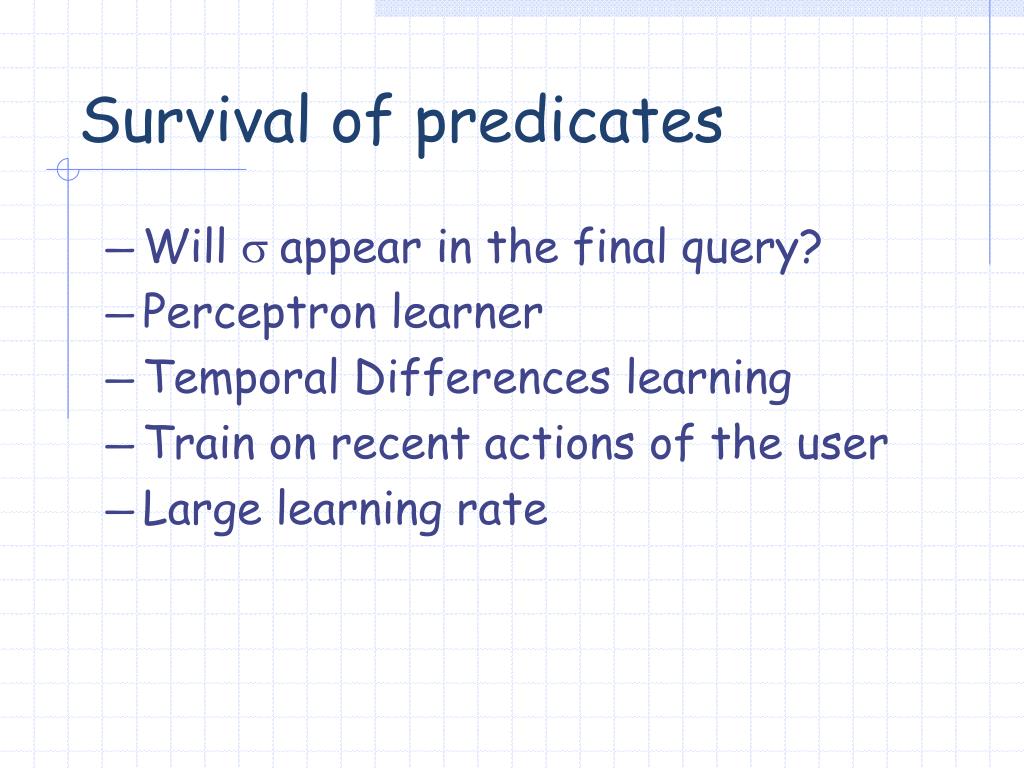 Survival of predicates

– Will $\sigma$ appear in the final query?
– Perceptron learner
– Temporal Differences learning
– Train on recent actions of the user
– Large learning rate